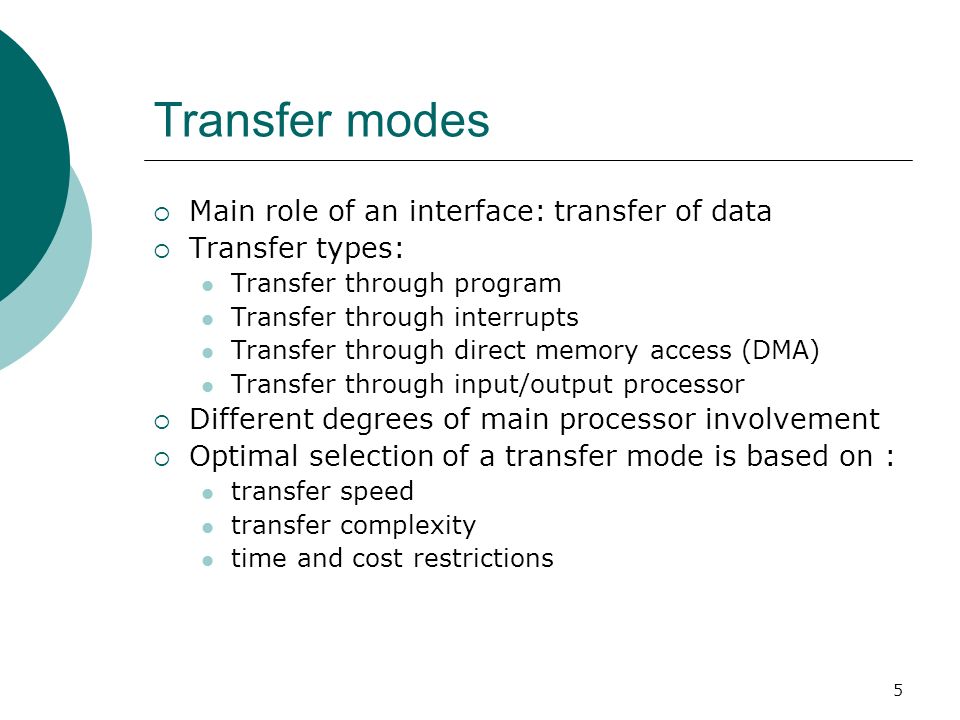 Transfer modes

- Main role of an interface: transfer of data
- Transfer types:
  - Transfer through program
  - Transfer through interrupts
  - Transfer through direct memory access (DMA)
  - Transfer through input/output processor
- Different degrees of main processor involvement
- Optimal selection of a transfer mode is based on :
  - transfer speed
  - transfer complexity
  - time and cost restrictions

5